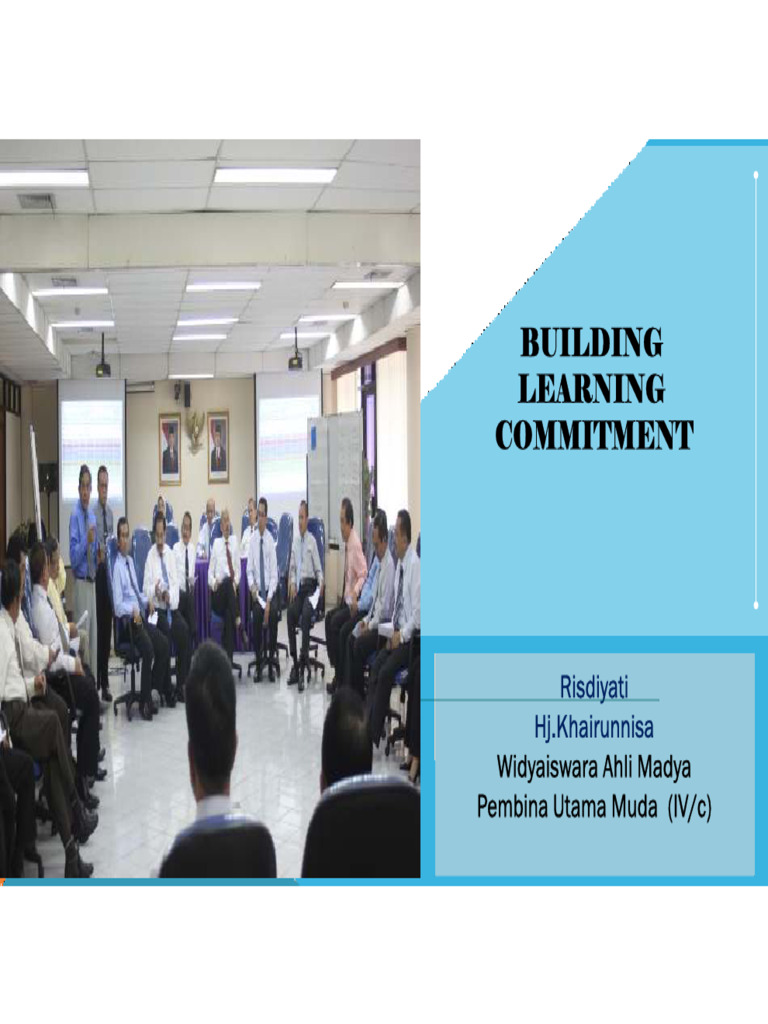 BUILDING LEARNING COMMITMENT

Risdiyati
Hj.Khairunnisa
Widyaiswara Ahli Madya
Pembina Utama Muda (IV/c)